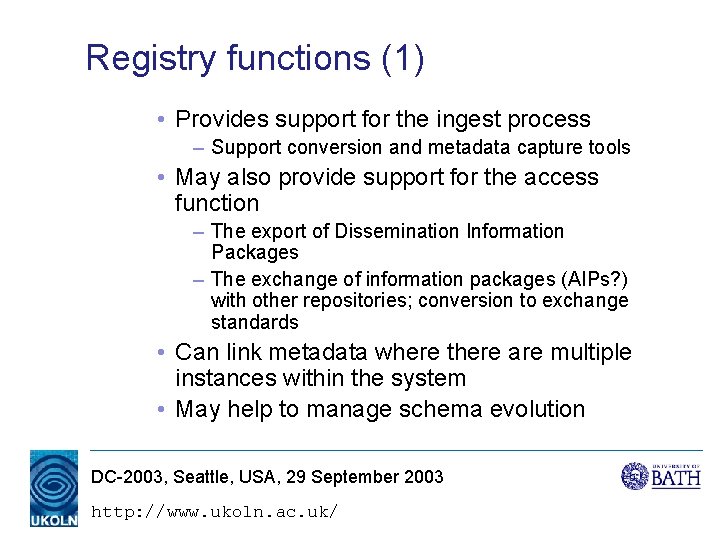 Registry functions (1)

• Provides support for the ingest process
– Support conversion and metadata capture tools
• May also provide support for the access function
– The export of Dissemination Information Packages
– The exchange of information packages (AIPs?) with other repositories; conversion to exchange standards
• Can link metadata where there are multiple instances within the system
• May help to manage schema evolution

UKOLN

DC-2003, Seattle, USA, 29 September 2003

http://www.ukoln.ac.uk/

UNIVERSITY OF BATH